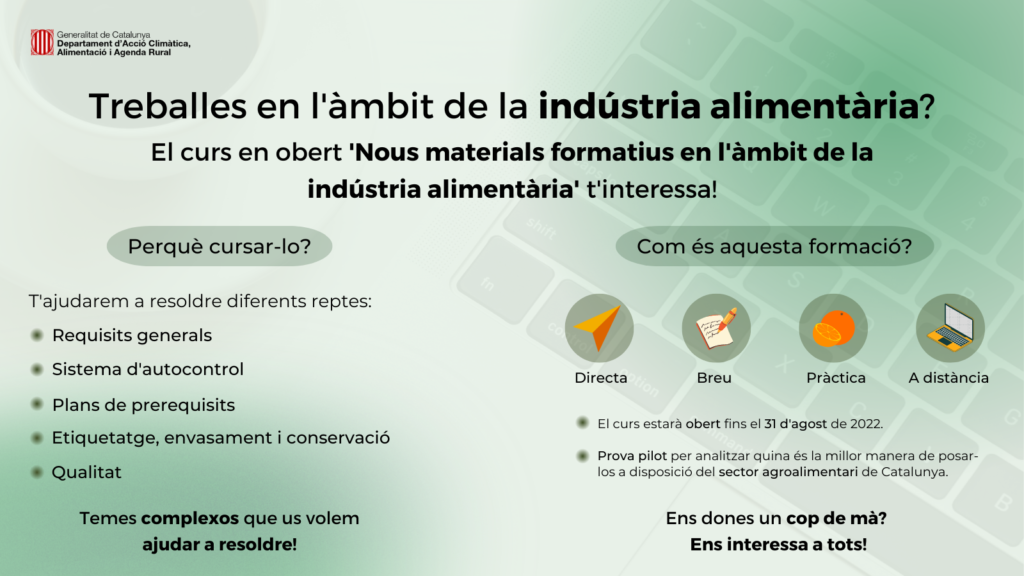 Generalitat de Catalunya
Departament d'Acció Climàtica, Alimentació i Agenda Rural

Treballes en l'àmbit de la indústria alimentària?

El curs en obert 'Nous materials formatius en l'àmbit de la indústria alimentària' t'interessa!

Perquè cursar-lo?

T'ajudarem a resoldre diferents reptes:

Requisits generals

Sistema d'autocontrol

Plans de prerequisits

Etiquetatge, envasament i conservació

Qualitat

Temes complexos que us volem ajudar a resoldre!

Com és aquesta formació?

Directa

Breu

Pràctica

A distància

El curs estarà obert fins el 31 d'agost de 2022.

Prova pilot per analitzar quina és la millor manera de posar-los a disposició del sector agroalimentari de Catalunya.

Ens dones un cop de mà?
Ens interessa a tots!